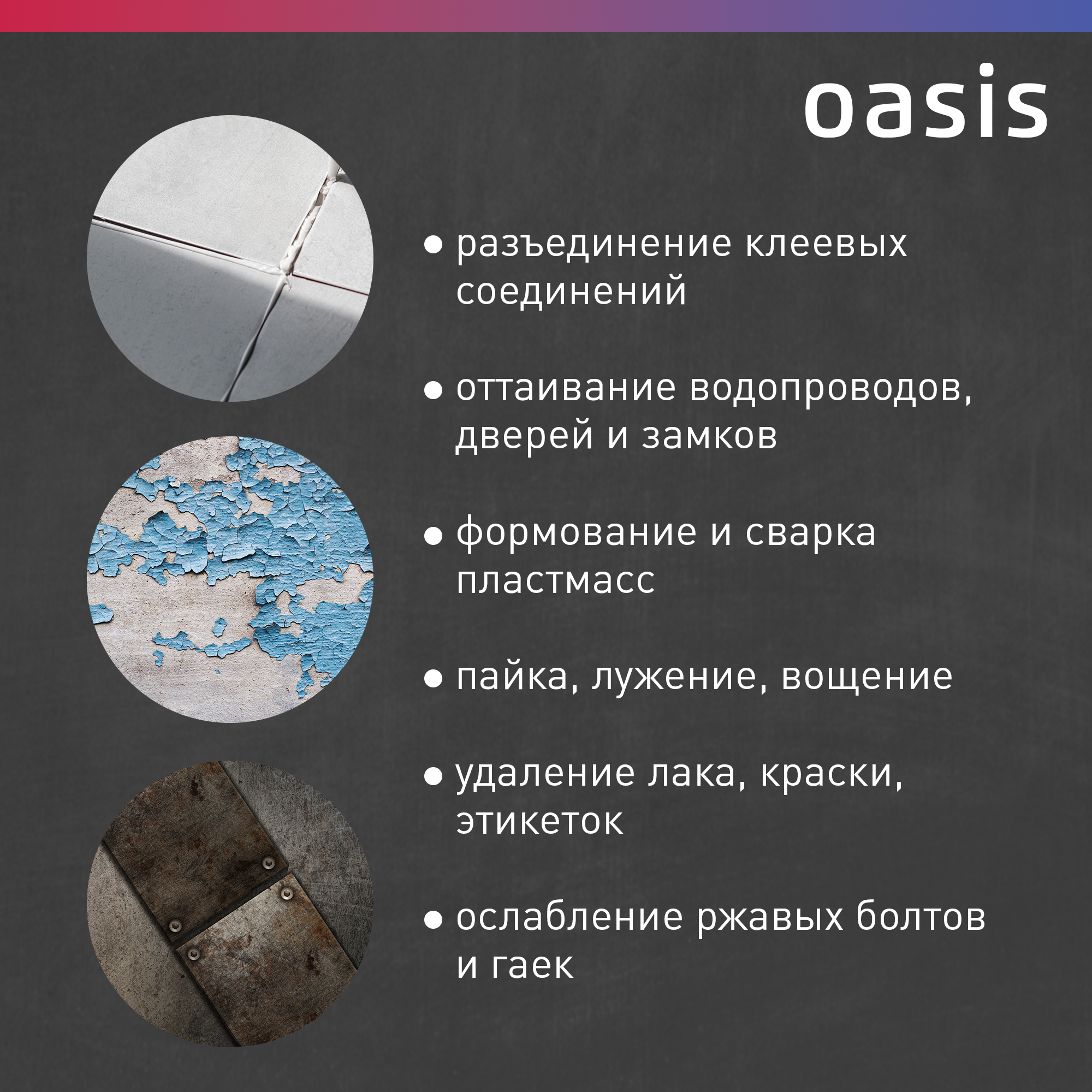 oasis

• разъединение клеевых соединений

• оттаивание водопроводов, дверей и замков

• формование и сварка пластмасс

• пайка, лужение, вощение

• удаление лака, краски, этикеток

• ослабление ржавых болтов и гаек